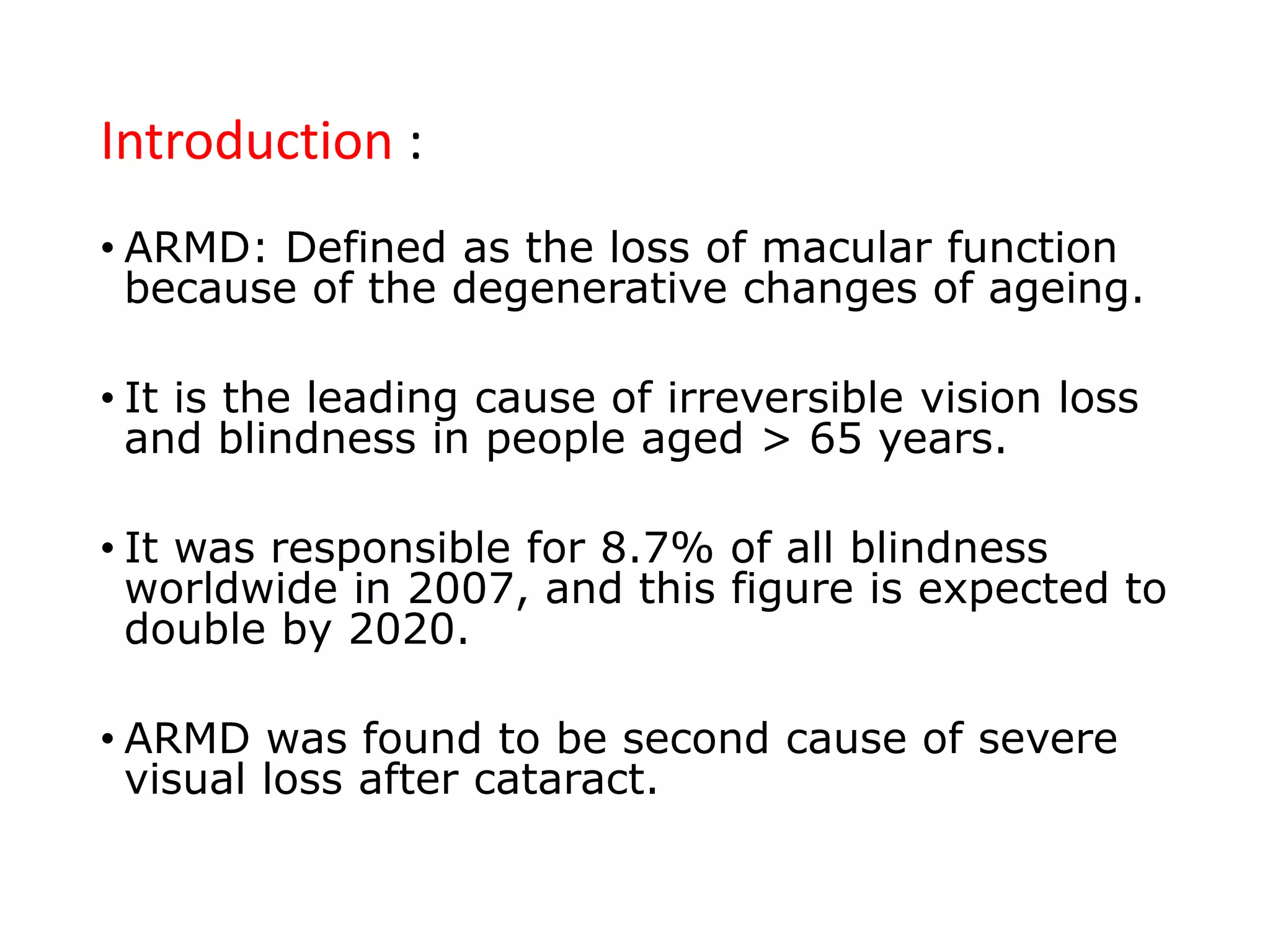 Introduction :

• ARMD: Defined as the loss of macular function because of the degenerative changes of ageing.

• It is the leading cause of irreversible vision loss and blindness in people aged > 65 years.

• It was responsible for 8.7% of all blindness worldwide in 2007, and this figure is expected to double by 2020.

• ARMD was found to be second cause of severe visual loss after cataract.